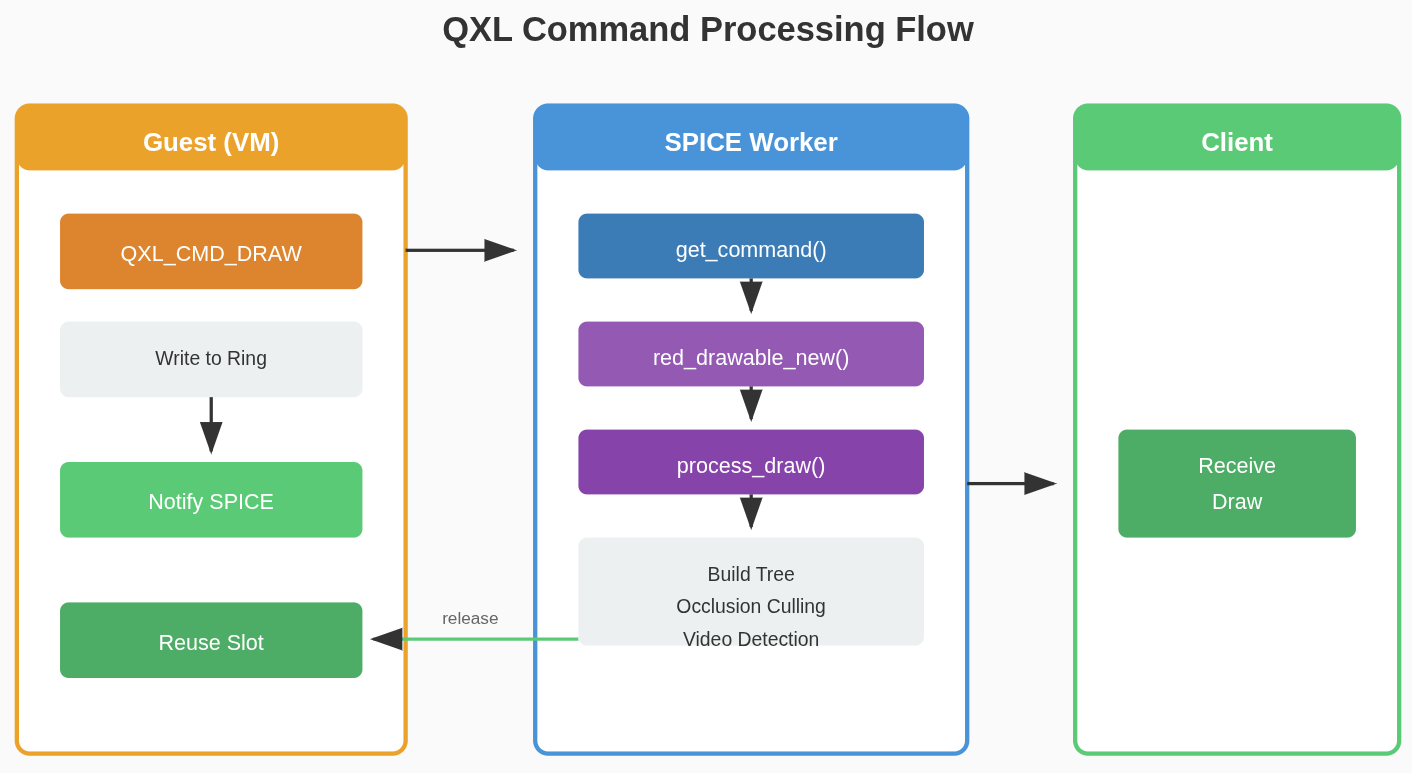 QXL Command Processing Flow

Guest (VM)

QXL_CMD_DRAW

Write to Ring

Notify SPICE

Reuse Slot

SPICE Worker

get_command()

red_drawable_new()

process_draw()

Build Tree
Occlusion Culling
Video Detection

release

Client

Receive
Draw